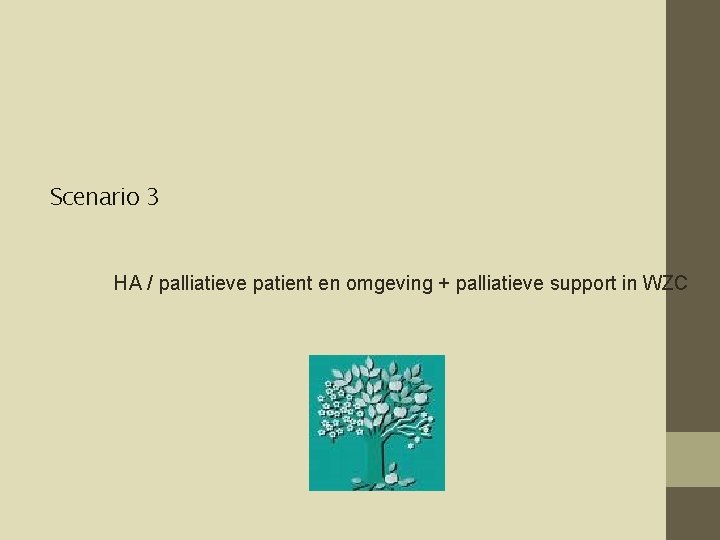 Scenario 3

HA / palliatieve patient en omgeving + palliatieve support in WZC